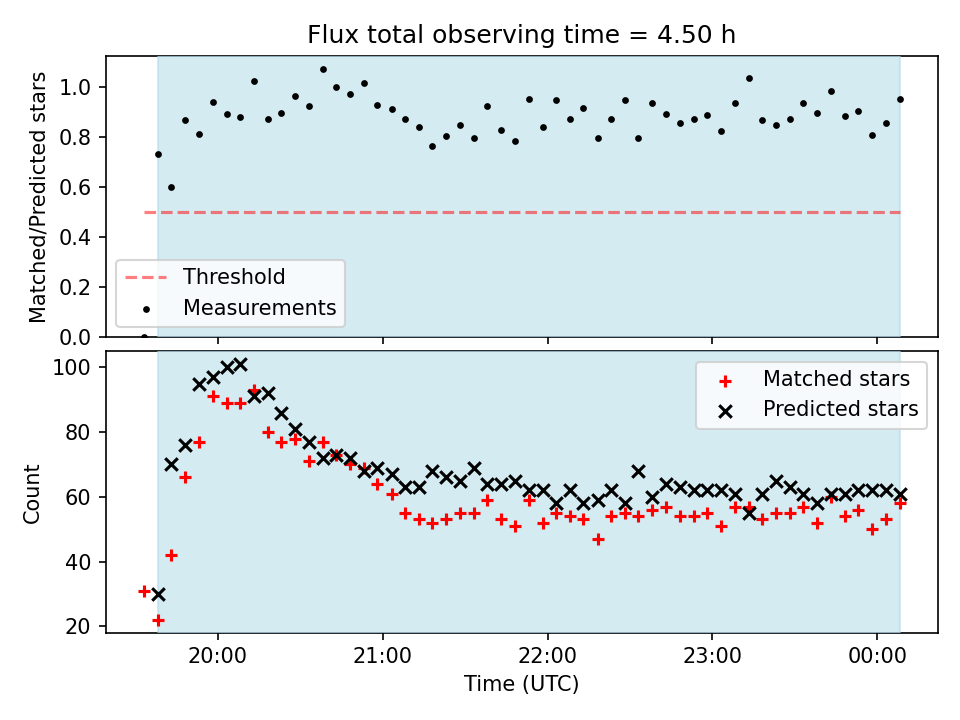 Flux total observing time = 4.50 h

Matched/Predicted stars

1.0
0.8
0.6
0.4
0.2
0.0

Threshold
Measurements

Count

100
80
60
40
20

Matched stars
Predicted stars

20:00
21:00
22:00
23:00
00:00

Time (UTC)